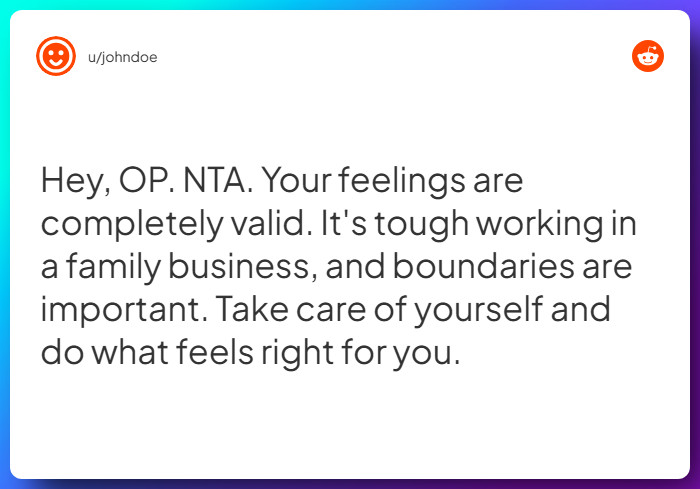 u/johndoe

Hey, OP. NTA. Your feelings are completely valid. It's tough working in a family business, and boundaries are important. Take care of yourself and do what feels right for you.